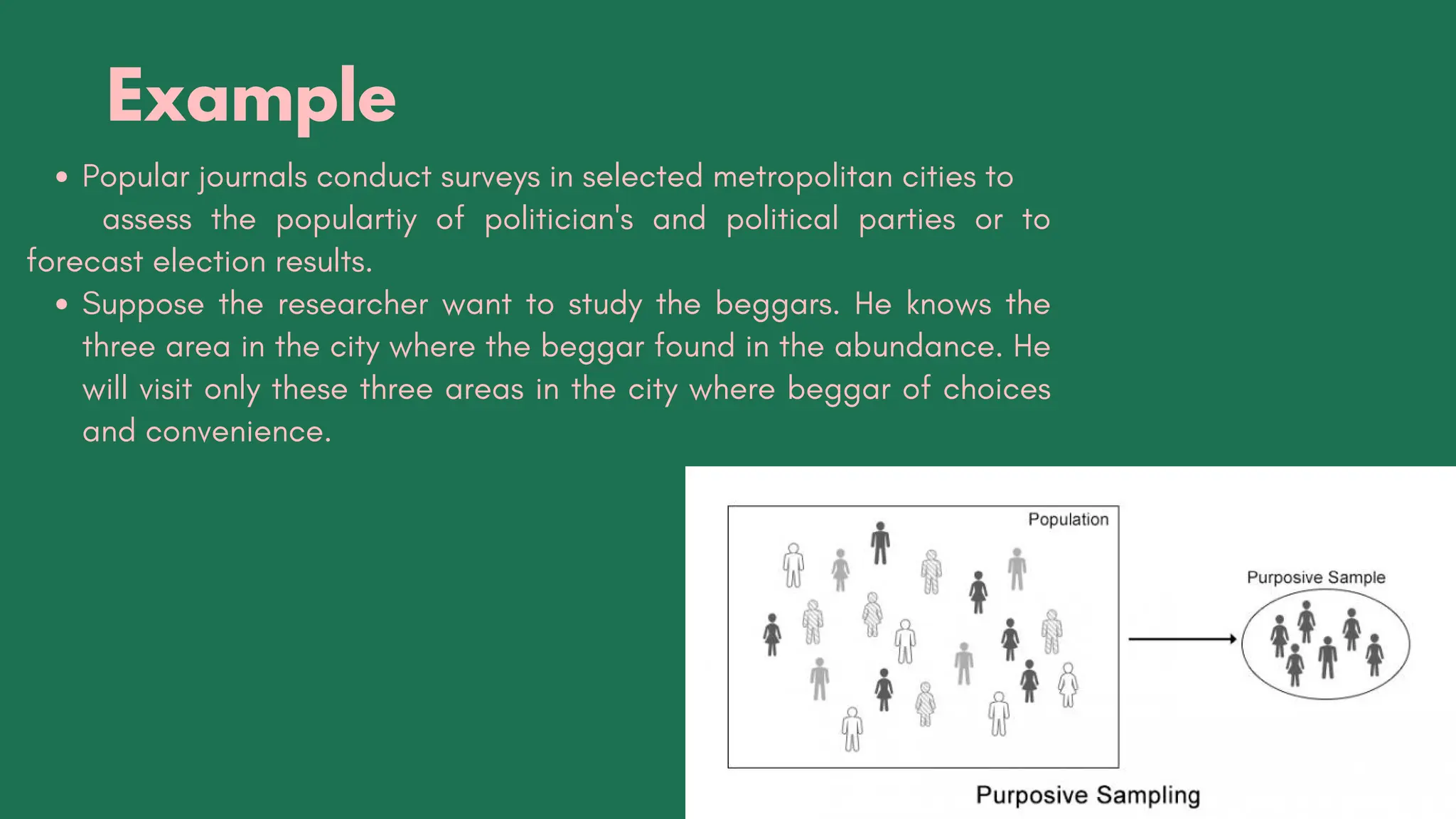 Example

• Popular journals conduct surveys in selected metropolitan cities to assess the populartiy of politician's and political parties or to forecast election results.

• Suppose the researcher want to study the beggars. He knows the three area in the city where the beggar found in the abundance. He will visit only these three areas in the city where beggar of choices and convenience.

Population

Purposive Sample

Purposive Sampling